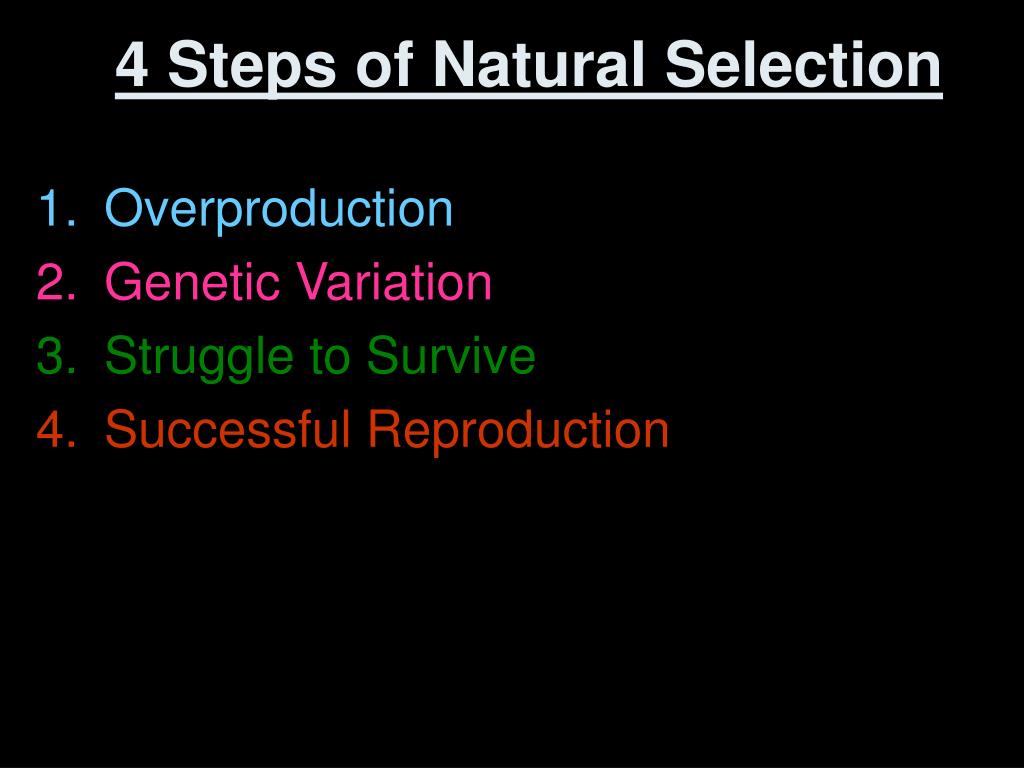 4 Steps of Natural Selection

1. Overproduction
2. Genetic Variation
3. Struggle to Survive
4. Successful Reproduction